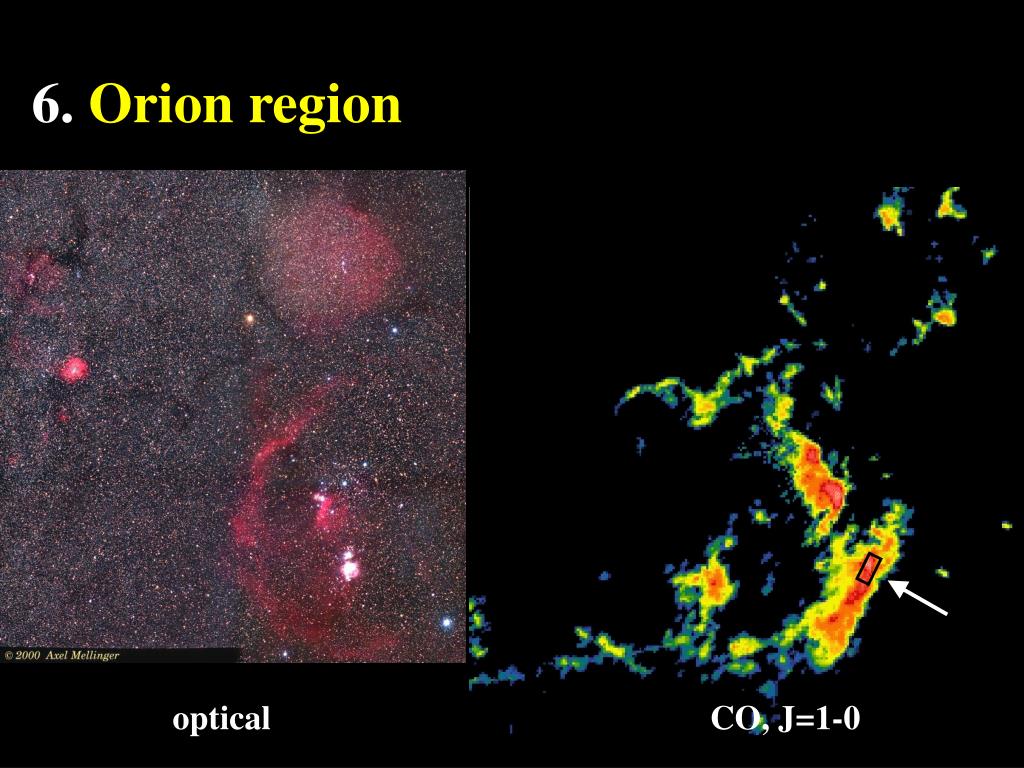 6. Orion region

© 2000 Axel Mellinger

optical

CO, J=1-0